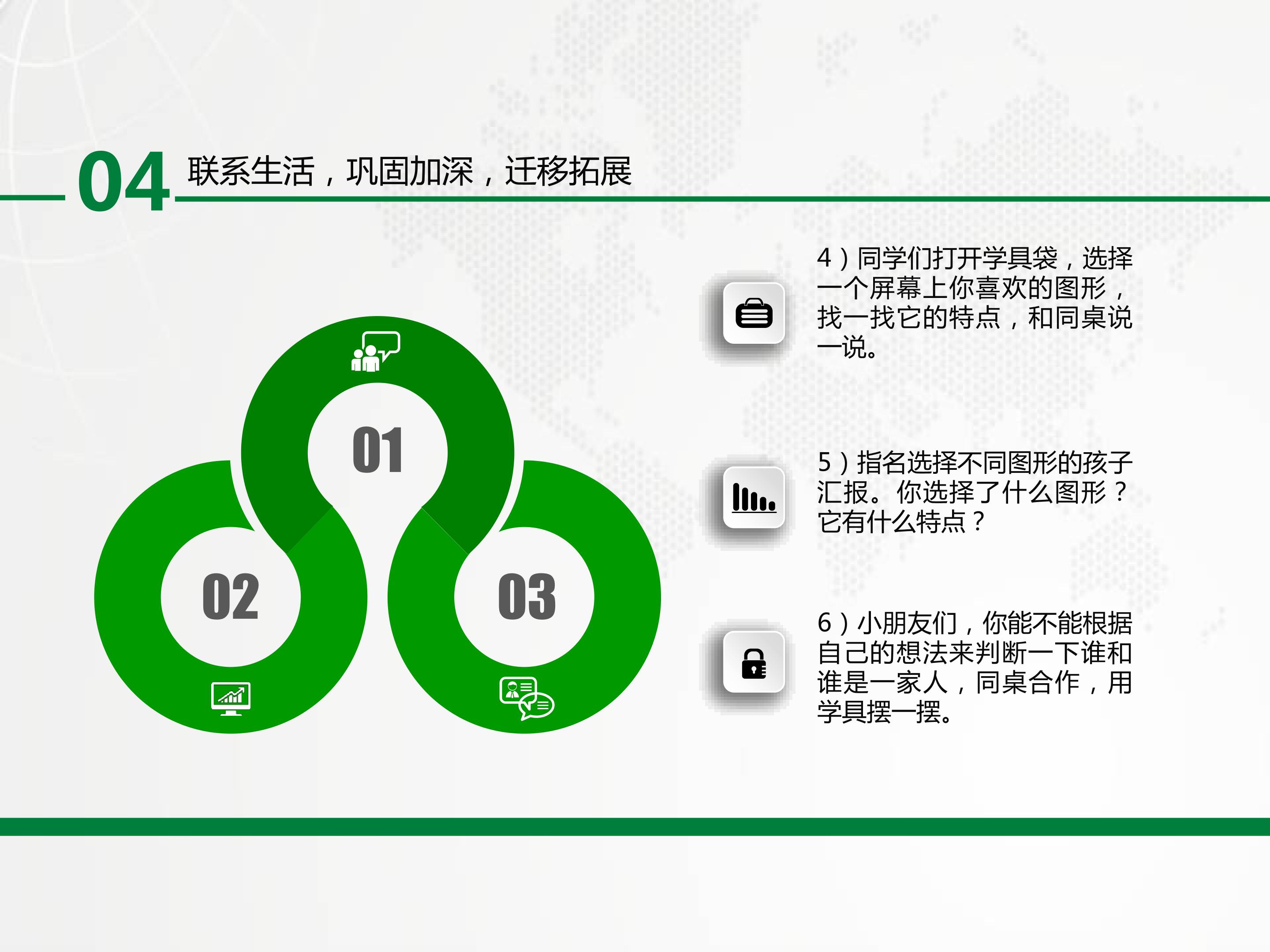 04 联系生活，巩固加深，迁移拓展

01

02

03

4）同学们打开学具袋，选择一个屏幕上你喜欢的图形，找一找它的特点，和同桌说一说。

5）指名选择不同图形的孩子汇报。你选择了什么图形？它有什么特点？

6）小朋友们，你能不能根据自己的想法来判断一下谁和谁是一家人，同桌合作，用学具摆一摆。